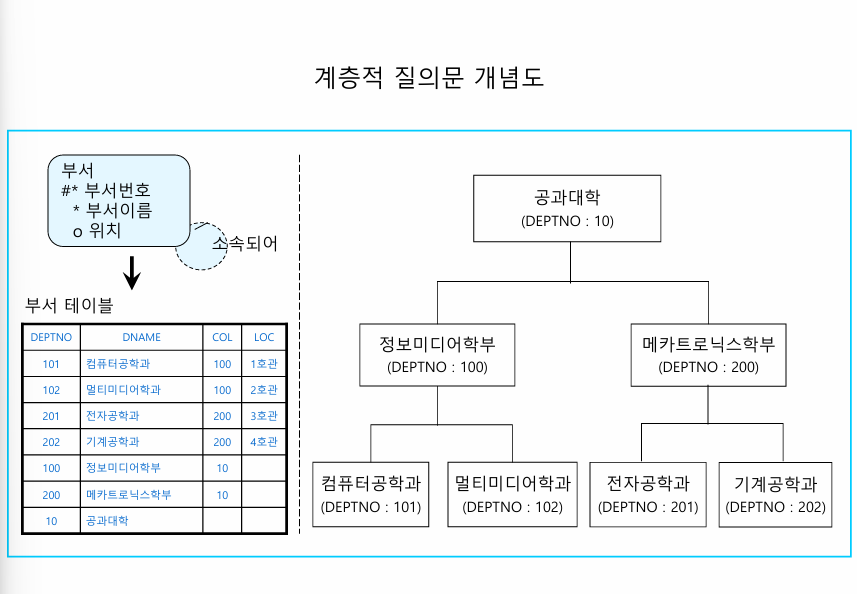 계층적 질의문 개념도

부서
#* 부서번호
* 부서이름
o 위치

소속되어

부서 테이블

| DEPTNO | DNAME | COL | LOC |
|---|---|---|---|
| 101 | 컴퓨터공학과 | 100 | 1호관 |
| 102 | 멀티미디어학과 | 100 | 2호관 |
| 201 | 전자공학과 | 200 | 3호관 |
| 202 | 기계공학과 | 200 | 4호관 |
| 100 | 정보미디어학부 | 10 | |
| 200 | 메카트로닉스학부 | 10 | |
| 10 | 공과대학 | | |

공과대학
(DEPTNO : 10)

정보미디어학부
(DEPTNO : 100)

메카트로닉스학부
(DEPTNO : 200)

컴퓨터공학과
(DEPTNO : 101)

멀티미디어학과
(DEPTNO : 102)

전자공학과
(DEPTNO : 201)

기계공학과
(DEPTNO : 202)